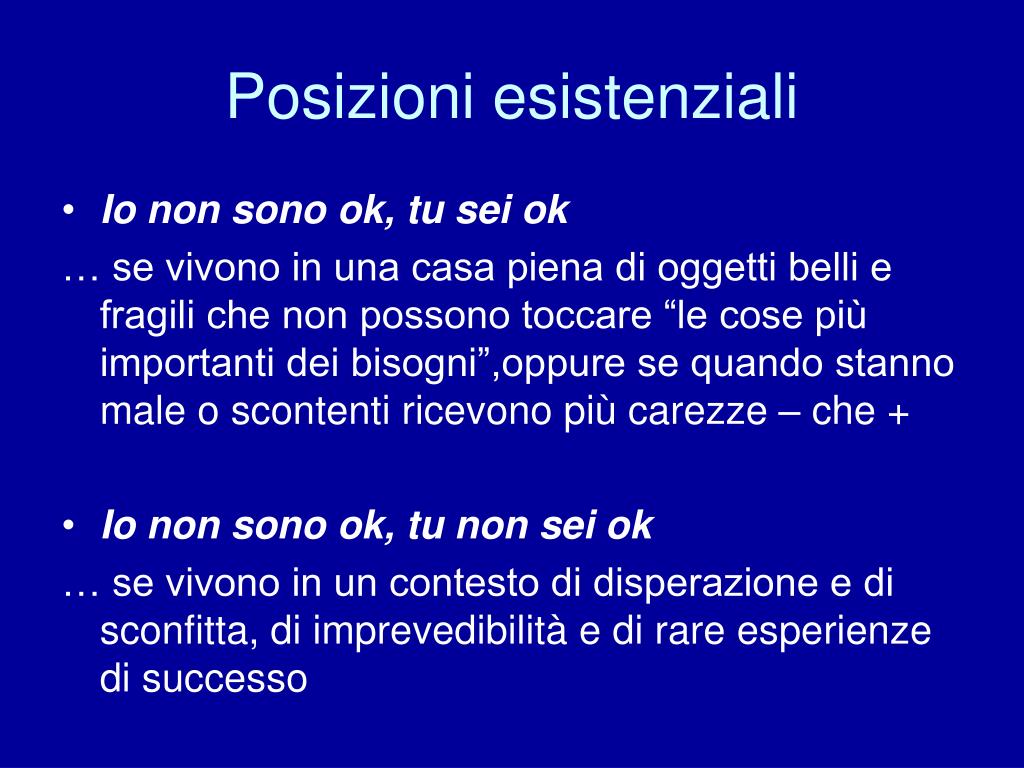 Posizioni esistenziali

• Io non sono ok, tu sei ok

… se vivono in una casa piena di oggetti belli e fragili che non possono toccare “le cose più importanti dei bisogni”,oppure se quando stanno male o scontenti ricevono più carezze – che +

• Io non sono ok, tu non sei ok

… se vivono in un contesto di disperazione e di sconfitta, di imprevedibilità e di rare esperienze di successo